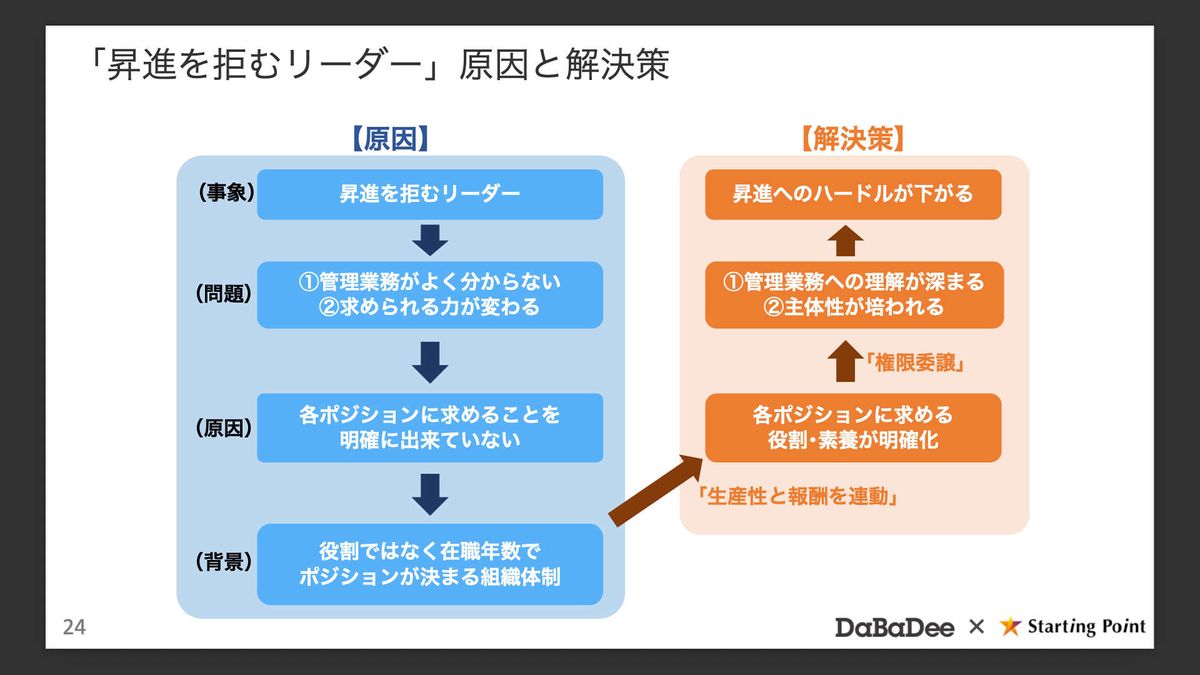 「昇進を拒むリーダー」原因と解決策

【原因】

（事象） 昇進を拒むリーダー

（問題） ①管理業務がよく分からない
②求められる力が変わる

（原因） 各ポジションに求めることを明確に出来ていない

（背景） 役割ではなく在職年数でポジションが決まる組織体制

【解決策】

昇進へのハードルが下がる

①管理業務への理解が深まる
②主体性が培われる

「権限委譲」

各ポジションに求める役割・素養が明確化

「生産性と報酬を連動」

24

DaBaDee × Starting Point